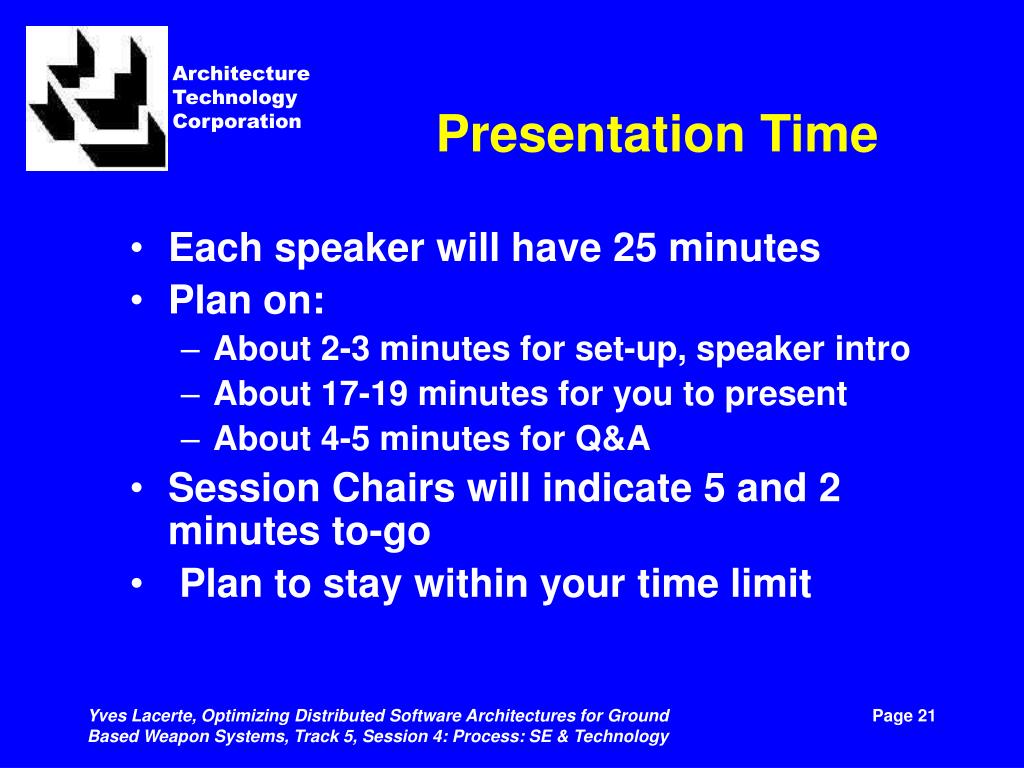 Architecture
Technology
Corporation

Presentation Time

• Each speaker will have 25 minutes
• Plan on:
– About 2-3 minutes for set-up, speaker intro
– About 17-19 minutes for you to present
– About 4-5 minutes for Q&A
• Session Chairs will indicate 5 and 2 minutes to-go
• Plan to stay within your time limit

Yves Lacerte, Optimizing Distributed Software Architectures for Ground Based Weapon Systems, Track 5, Session 4: Process: SE & Technology

Page 21